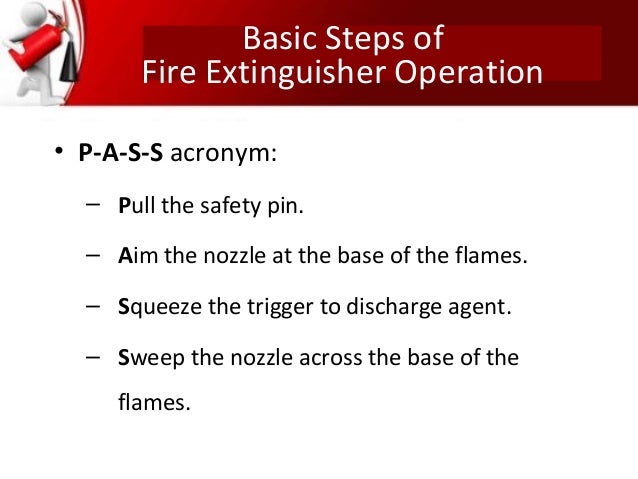 Basic Steps of
Fire Extinguisher Operation

• P-A-S-S acronym:

– Pull the safety pin.

– Aim the nozzle at the base of the flames.

– Squeeze the trigger to discharge agent.

– Sweep the nozzle across the base of the flames.